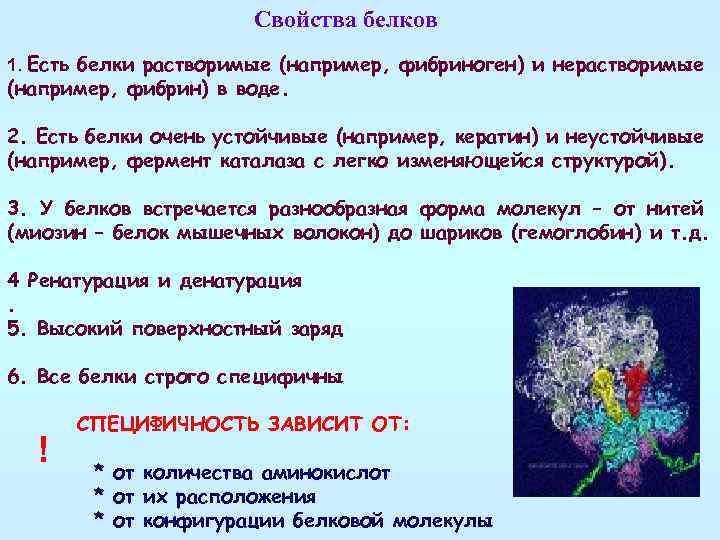 Свойства белков

1. Есть белки растворимые (например, фибриноген) и нерастворимые (например, фибрин) в воде.

2. Есть белки очень устойчивые (например, кератин) и неустойчивые (например, фермент каталаза с легко изменяющейся структурой).

3. У белков встречается разнообразная форма молекул – от нитей (миозин – белок мышечных волокон) до шариков (гемоглобин) и т.д.

4 Ренатурация и денатурация
.
5. Высокий поверхностный заряд

6. Все белки строго специфичны

СПЕЦИФИЧНОСТЬ ЗАВИСИТ ОТ:

!

* от количества аминокислот
* от их расположения
* от конфигурации белковой молекулы